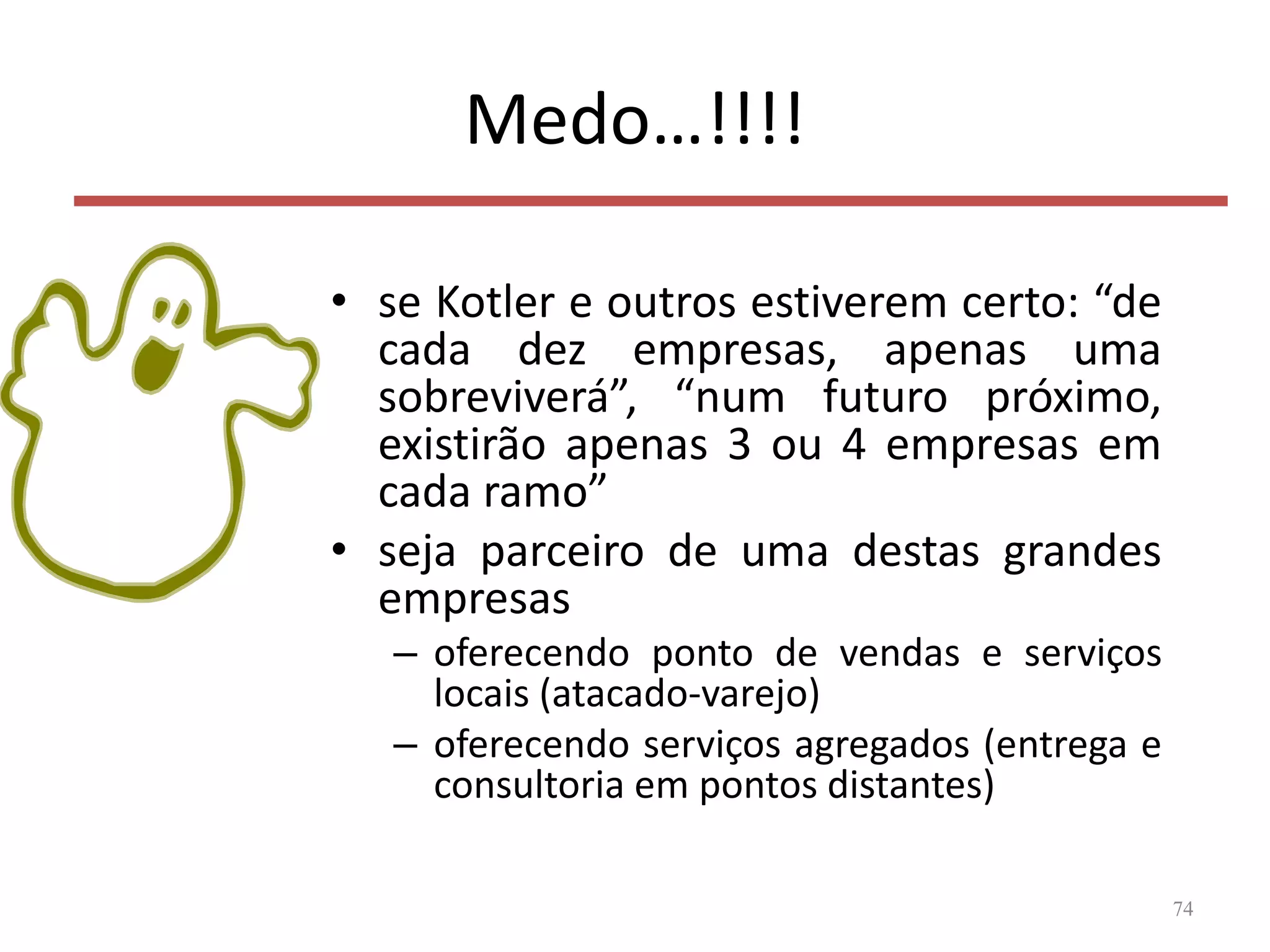 Medo…!!!!

• se Kotler e outros estiverem certo: “de cada dez empresas, apenas uma sobreviverá”, “num futuro próximo, existirão apenas 3 ou 4 empresas em cada ramo”
• seja parceiro de uma destas grandes empresas
– oferecendo ponto de vendas e serviços locais (atacado-varejo)
– oferecendo serviços agregados (entrega e consultoria em pontos distantes)

74